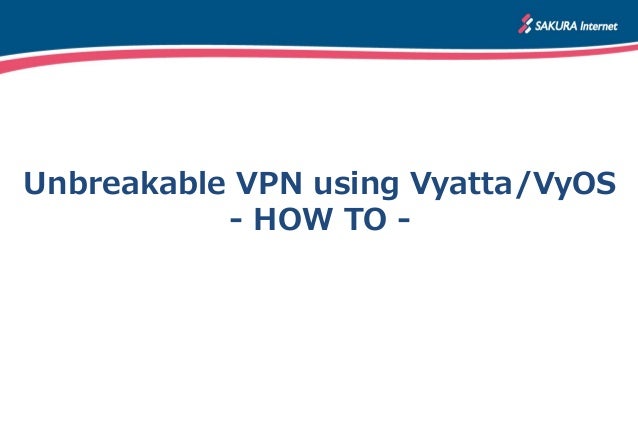 SAKURA Internet

Unbreakable VPN using Vyatta/VyOS
- HOW TO -